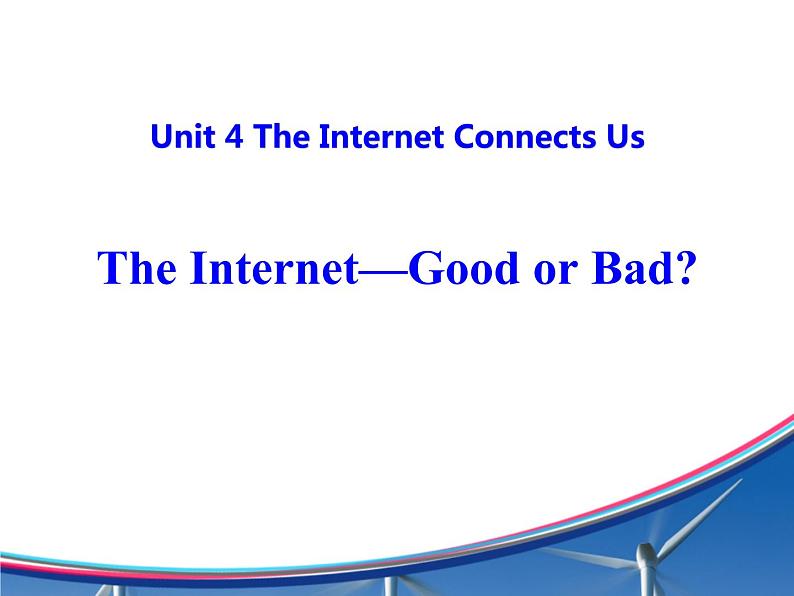 Unit 4 The Internet Connects Us

The Internet—Good or Bad?